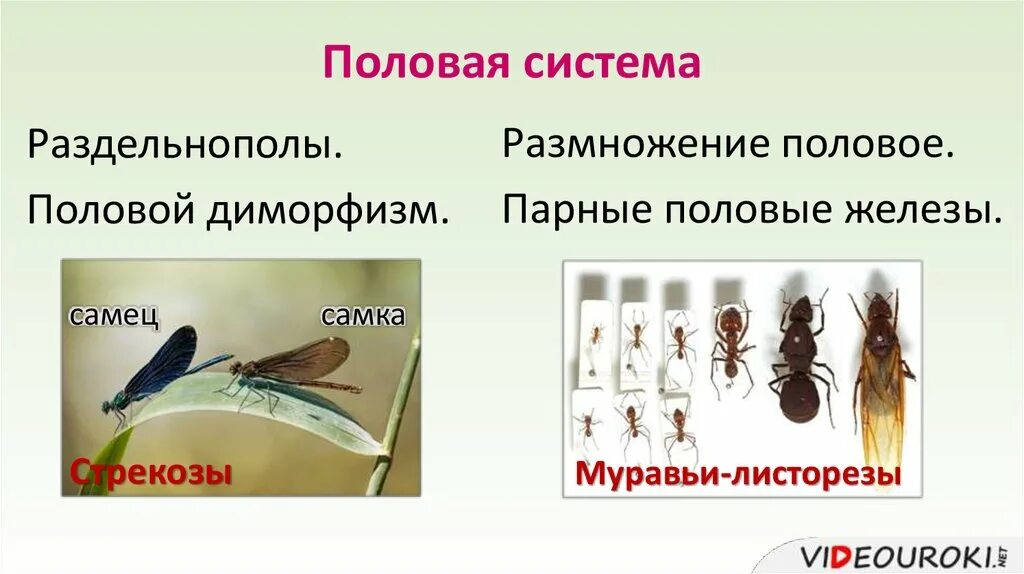 Половая система

Раздельнополы.

Половой диморфизм.

Размножение половое.

Парные половые железы.

самец

самка

Стрекозы

Муравьи-листорезы

VIDEOUROKI.NET